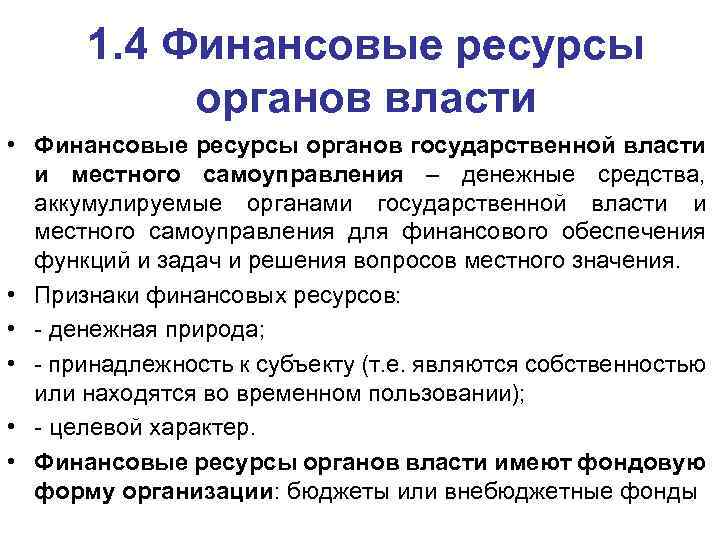 1.4 Финансовые ресурсы органов власти

• Финансовые ресурсы органов государственной власти и местного самоуправления – денежные средства, аккумулируемые органами государственной власти и местного самоуправления для финансового обеспечения функций и задач и решения вопросов местного значения.
• Признаки финансовых ресурсов:
• - денежная природа;
• - принадлежность к субъекту (т.е. являются собственностью или находятся во временном пользовании);
• - целевой характер.
• Финансовые ресурсы органов власти имеют фондовую форму организации: бюджеты или внебюджетные фонды